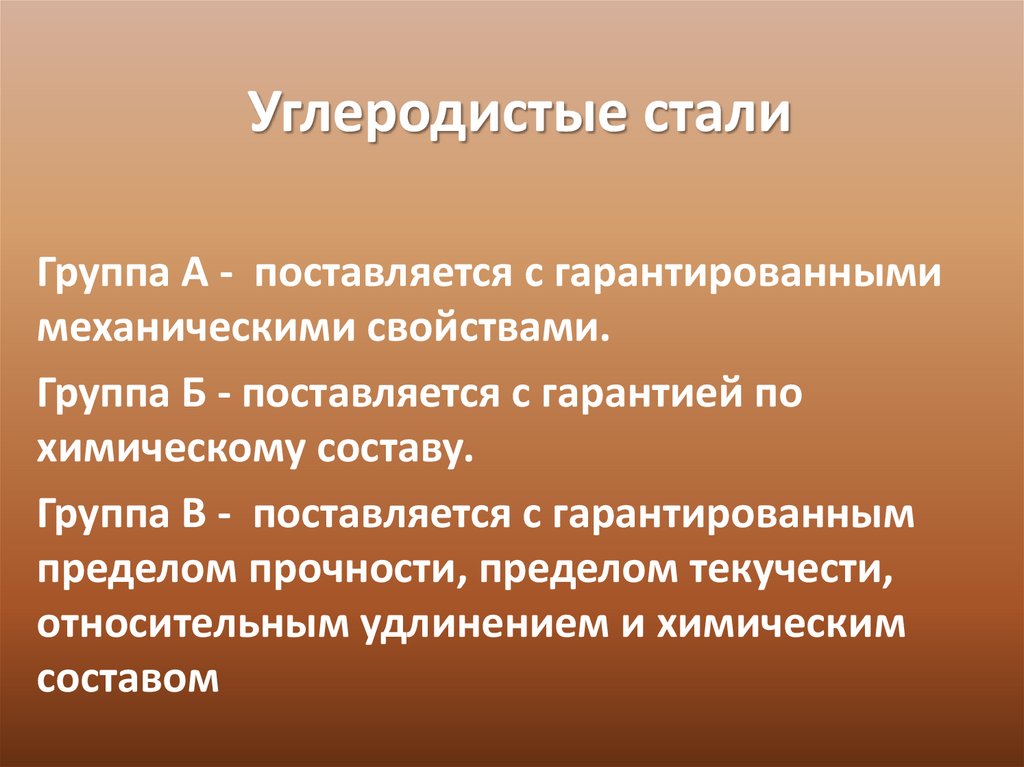 Углеродистые стали

Группа А - поставляется с гарантированными механическими свойствами.

Группа Б - поставляется с гарантией по химическому составу.

Группа В - поставляется с гарантированным пределом прочности, пределом текучести, относительным удлинением и химическим составом